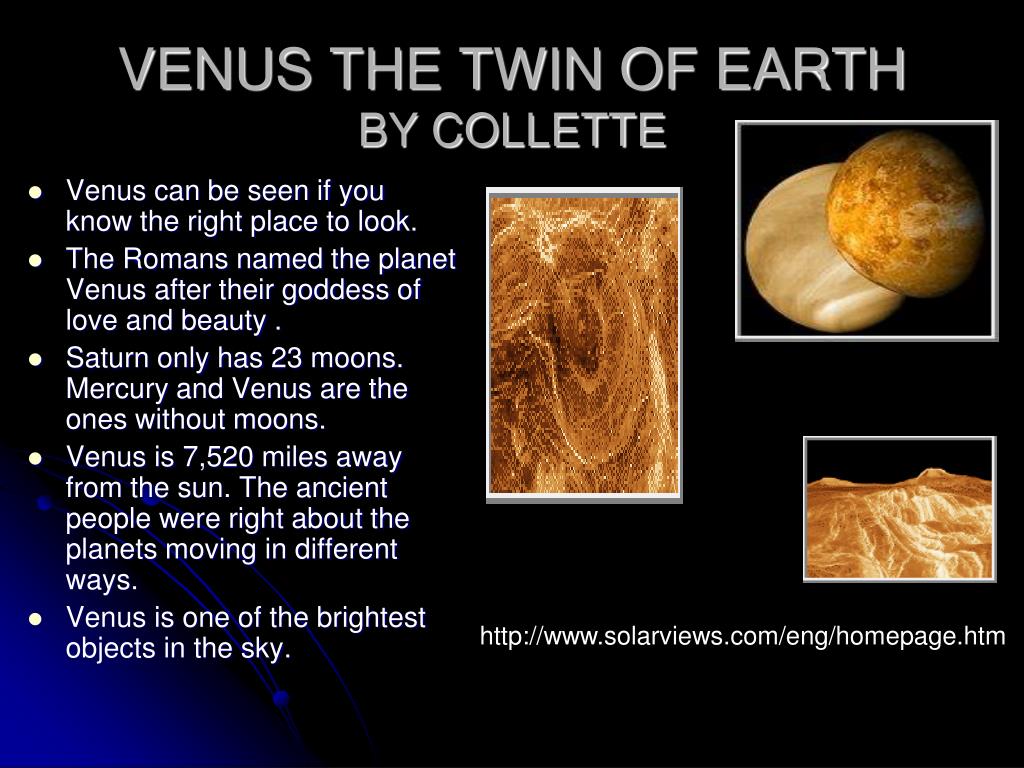 VENUS THE TWIN OF EARTH
BY COLLETTE

- Venus can be seen if you know the right place to look.
- The Romans named the planet Venus after their goddess of love and beauty .
- Saturn only has 23 moons. Mercury and Venus are the ones without moons.
- Venus is 7,520 miles away from the sun. The ancient people were right about the planets moving in different ways.
- Venus is one of the brightest objects in the sky.

http://www.solarviews.com/eng/homepage.htm